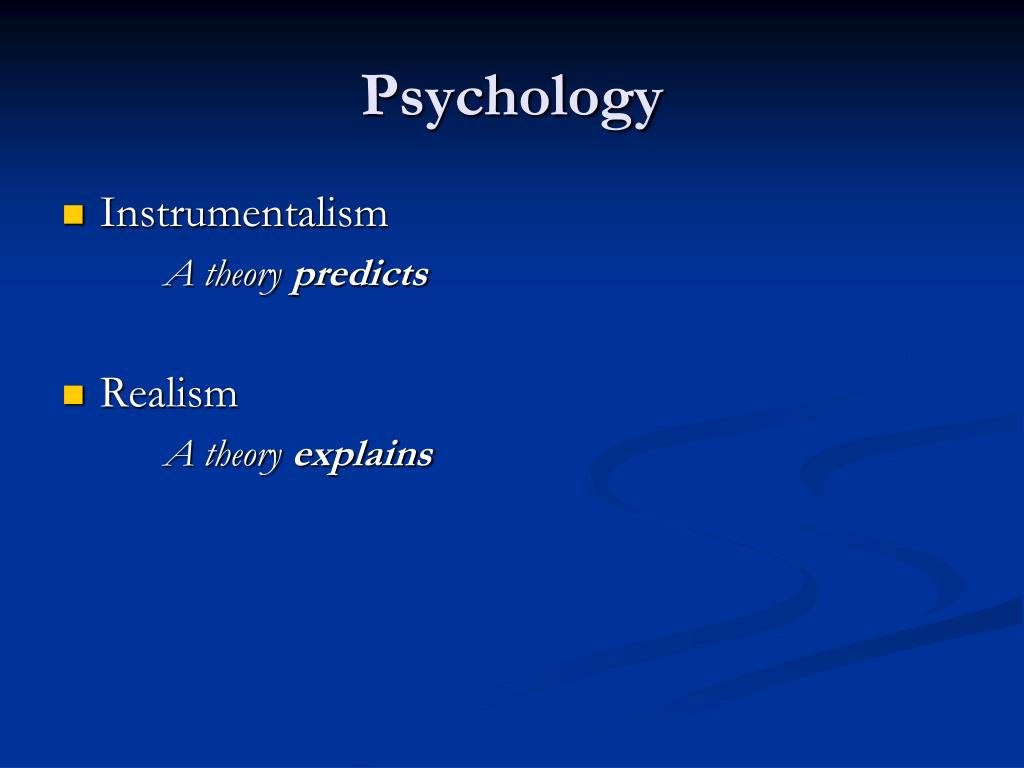 Psychology

Instrumentalism

A theory predicts

Realism

A theory explains